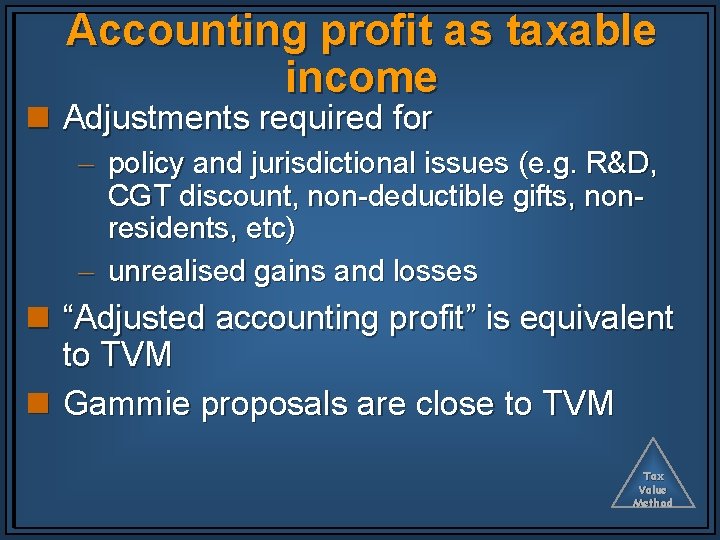 Accounting profit as taxable income

Adjustments required for

– policy and jurisdictional issues (e.g. R&D, CGT discount, non-deductible gifts, non-residents, etc)

– unrealised gains and losses

“Adjusted accounting profit” is equivalent to TVM

Gammie proposals are close to TVM

Tax Value Method